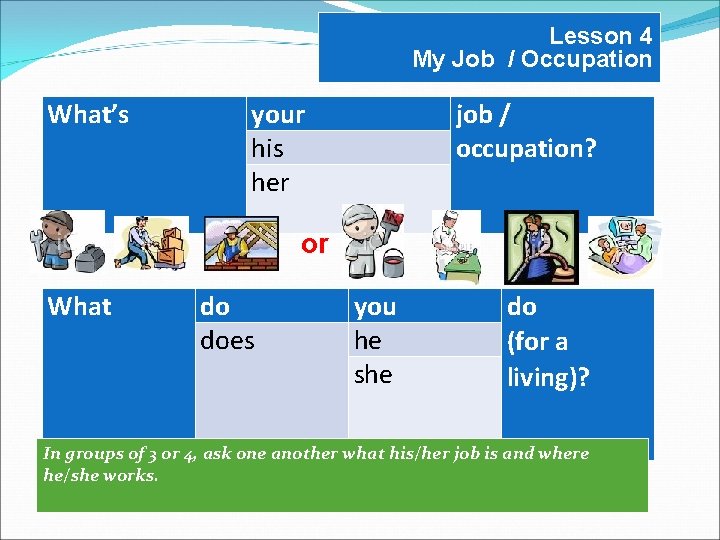 Lesson 4
My Job / Occupation

| What's | your | job / occupation? |
|---|---|---|
| | his | |
| | her | |

or

| What | do | you | do (for a living)? |
|---|---|---|---|
| | does | he | |
| | | she | |

In groups of 3 or 4, ask one another what his/her job is and where he/she works.